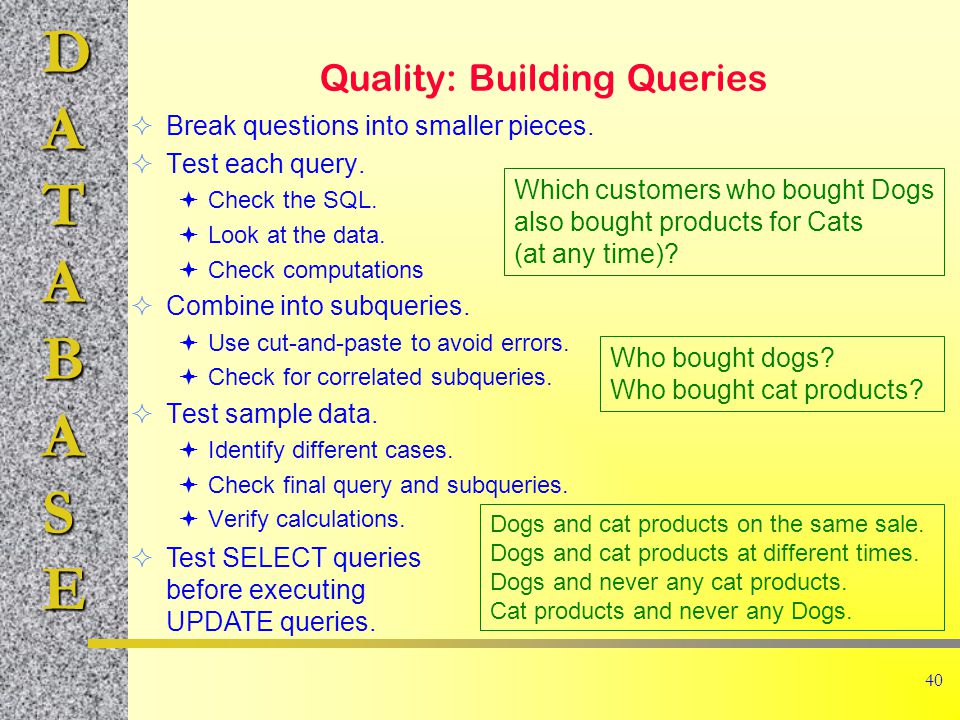 D
A
T
A
B
A
S
E

Quality: Building Queries

Break questions into smaller pieces.
Test each query.
Check the SQL.
Look at the data.
Check computations
Combine into subqueries.
Use cut-and-paste to avoid errors.
Check for correlated subqueries.
Test sample data.
Identify different cases.
Check final query and subqueries.
Verify calculations.
Test SELECT queries before executing UPDATE queries.

Which customers who bought Dogs also bought products for Cats (at any time)?

Who bought dogs?
Who bought cat products?

Dogs and cat products on the same sale.
Dogs and cat products at different times.
Dogs and never any cat products.
Cat products and never any Dogs.

40